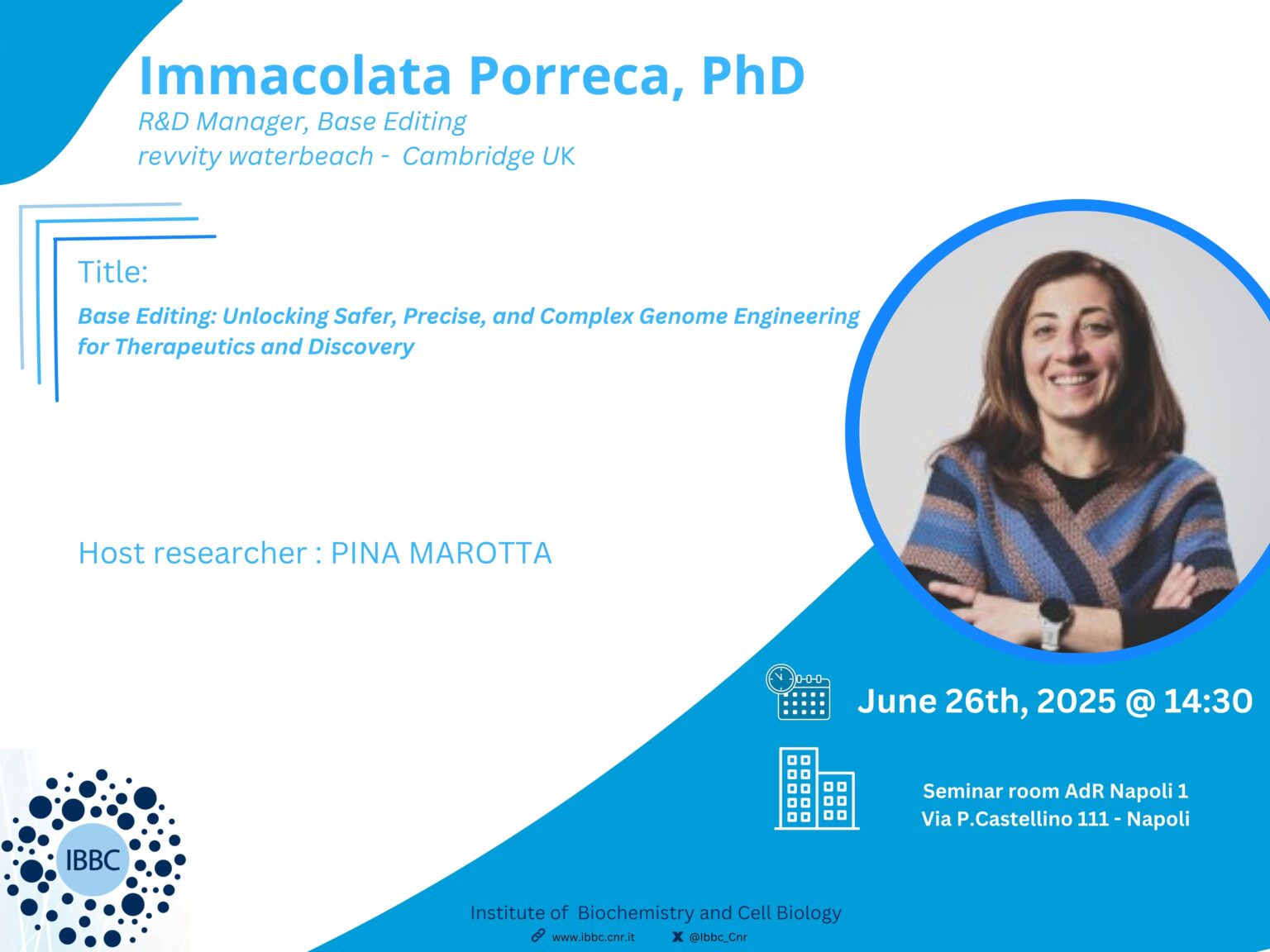 Immacolata Porreca, PhD
R&D Manager, Base Editing
revvity waterbeach - Cambridge UK

Title:
Base Editing: Unlocking Safer, Precise, and Complex Genome Engineering for Therapeutics and Discovery

Host researcher : PINA MAROTTA

June 26th, 2025 @ 14:30

Seminar room AdR Napoli 1
Via P.Castellino 111 - Napoli

IBBC

Institute of Biochemistry and Cell Biology
www.ibbc.cnr.it @Ibbc_Cnr